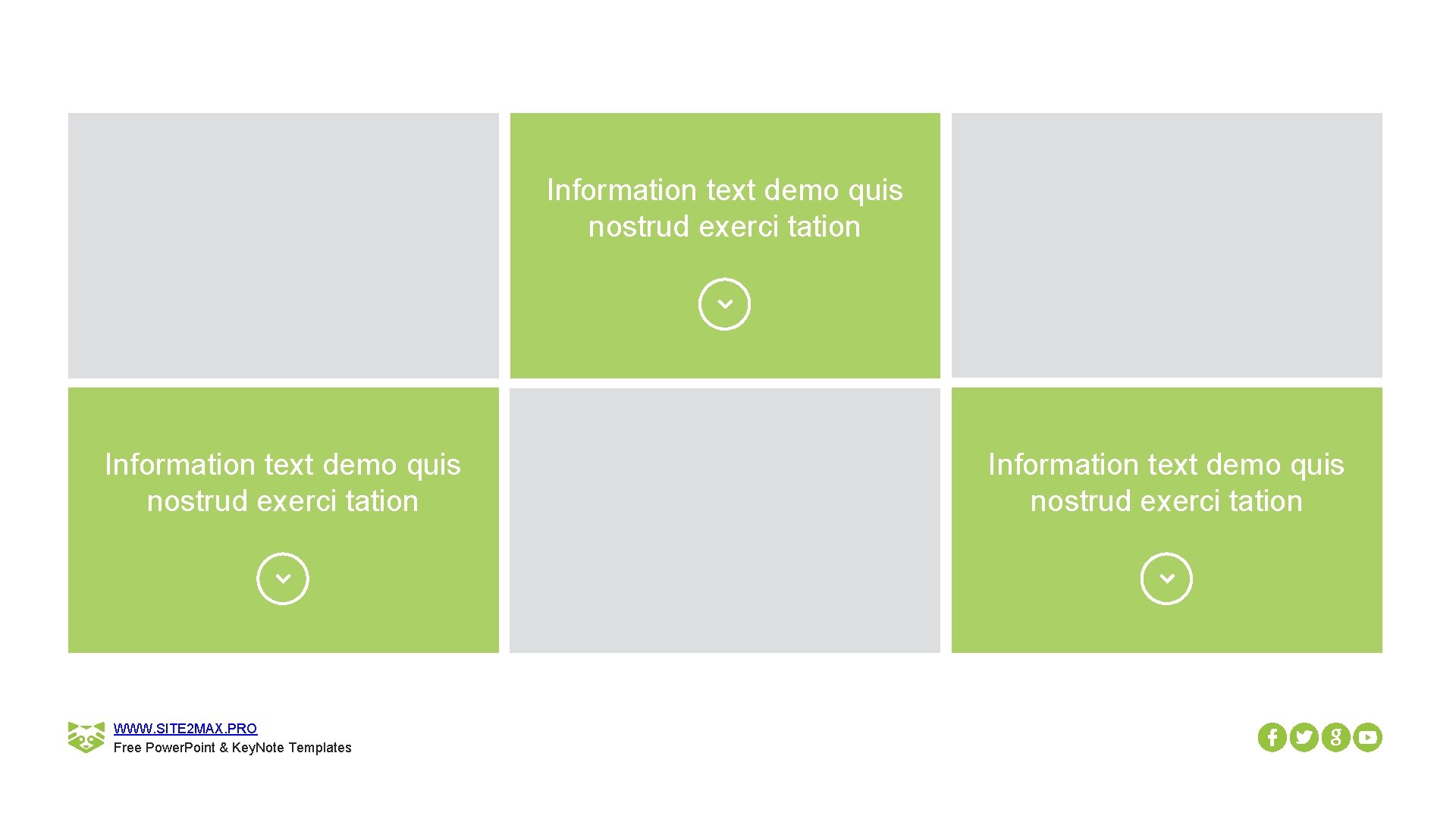 Information text demo quis nostrud exerci tation

Information text demo quis nostrud exerci tation

Information text demo quis nostrud exerci tation

WWW.SITE2MAX.PRO
Free PowerPoint & KeyNote Templates